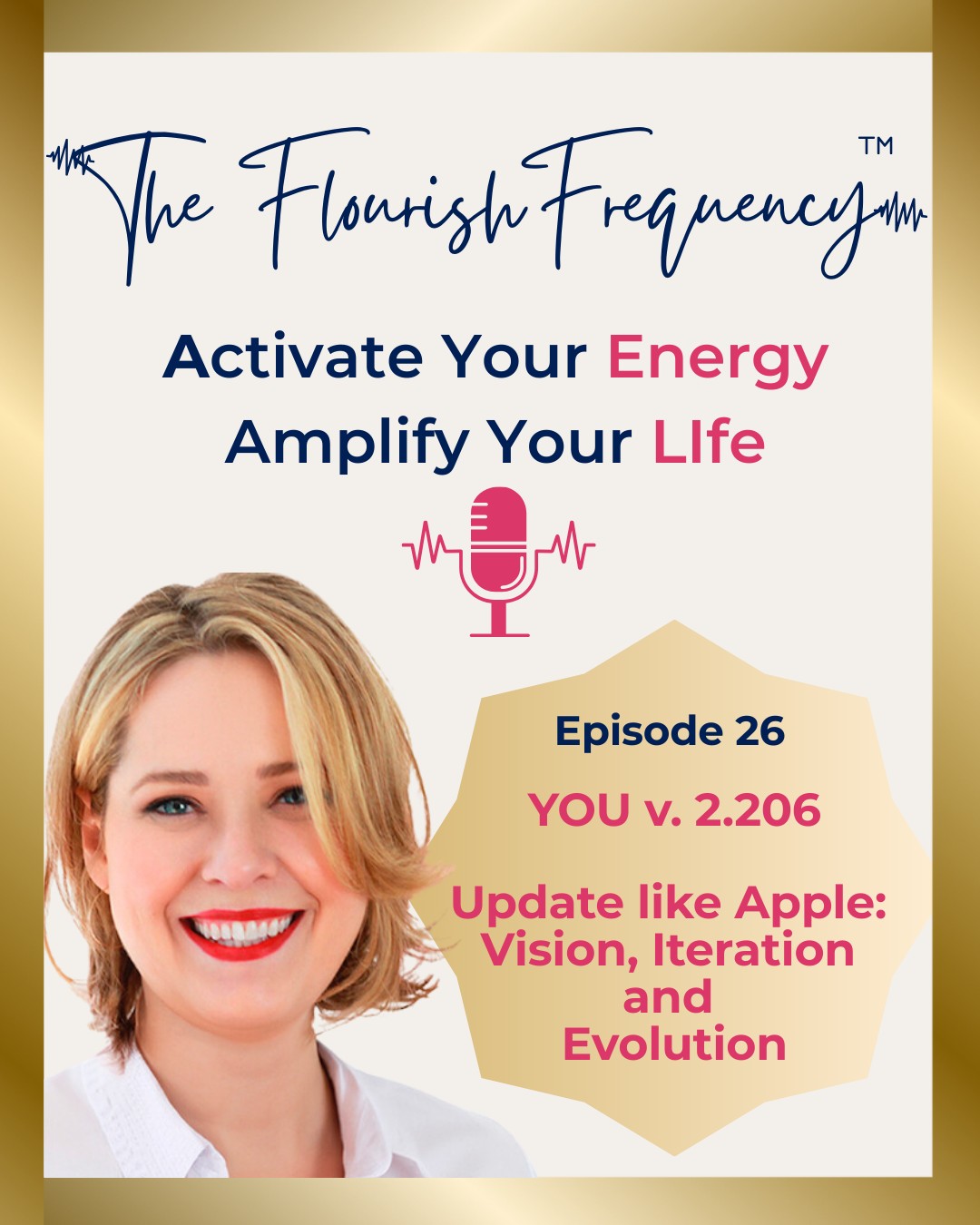 The Flourish Frequency™

Activate Your Energy
Amplify Your LIfe

Episode 26

YOU v. 2.206

Update like Apple: Vision, Iteration and Evolution